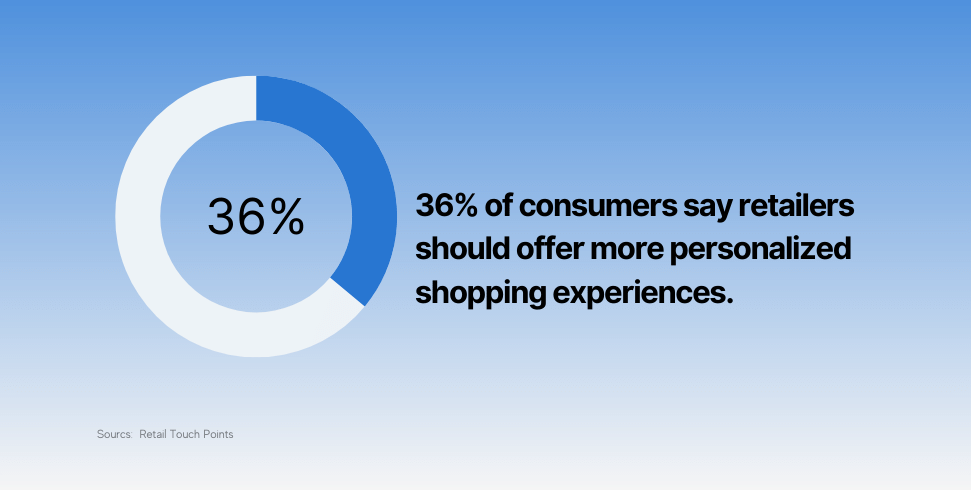 36%

36% of consumers say retailers should offer more personalized shopping experiences.

Sources: Retail Touch Points